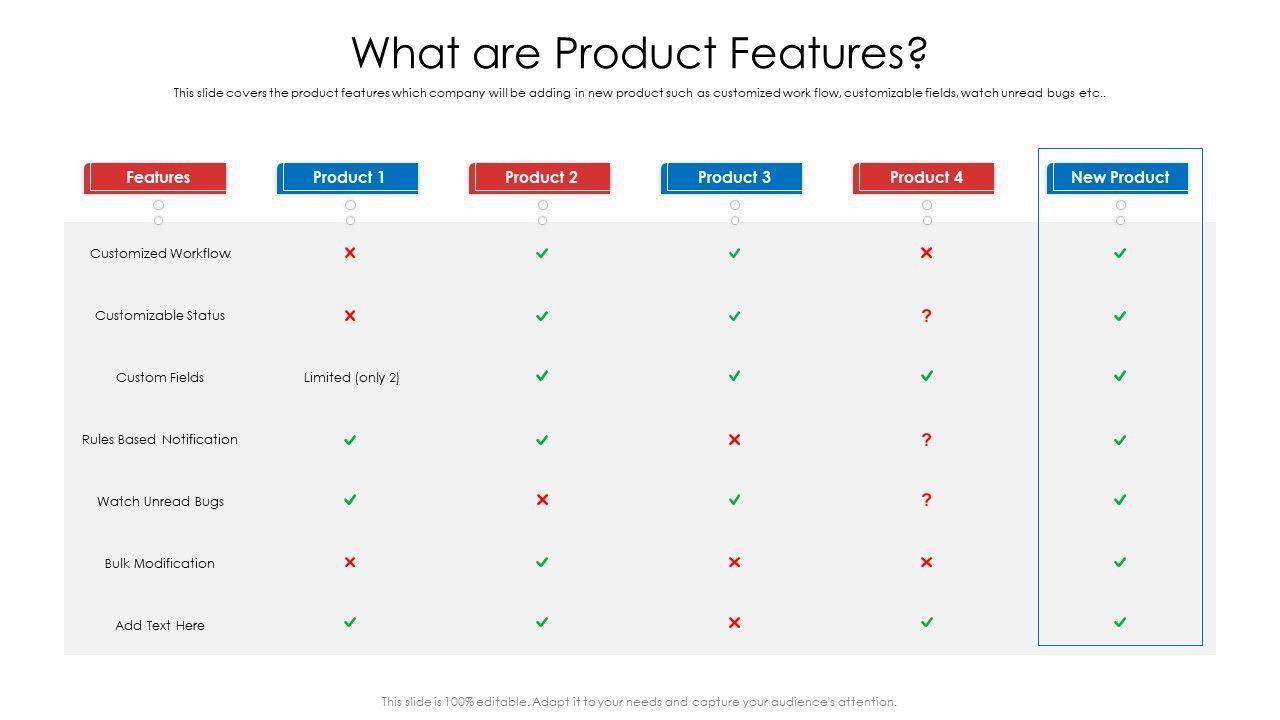 What are Product Features?

This slide covers the product features which company will be adding in new product such as customized work flow, customizable fields, watch unread bugs etc..

| Features | Product 1 | Product 2 | Product 3 | Product 4 | New Product |
|---|---|---|---|---|---|
| Customized Workflow | ✗ | ✓ | ✓ | ✗ | ✓ |
| Customizable Status | ✗ | ✓ | ✓ | ? | ✓ |
| Custom Fields | Limited (only 2) | ✓ | ✓ | ✓ | ✓ |
| Rules Based Notification | ✓ | ✓ | ✗ | ? | ✓ |
| Watch Unread Bugs | ✓ | ✗ | ✓ | ? | ✓ |
| Bulk Modification | ✗ | ✓ | ✗ | ✗ | ✓ |
| Add Text Here | ✓ | ✓ | ✗ | ✓ | ✓ |

This slide is 100% editable. Adapt it to your needs and capture your audience's attention.